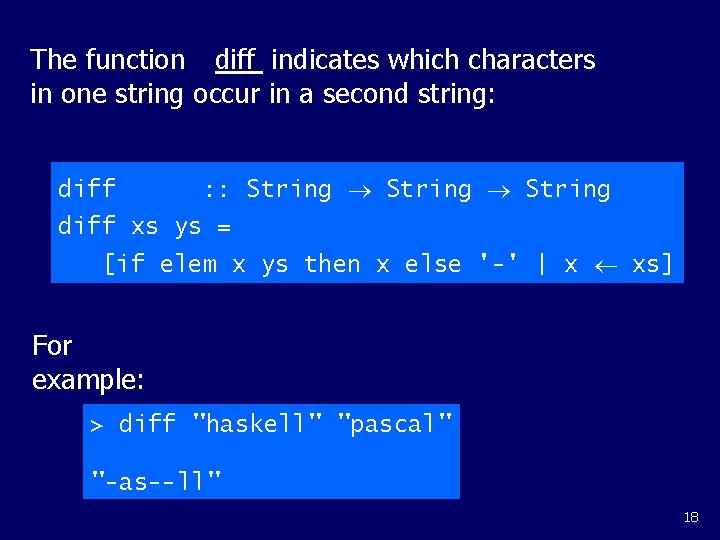 The function diff indicates which characters in one string occur in a second string:

diff :: String $\rightarrow$ String $\rightarrow$ String
diff xs ys =
[if elem x ys then x else '-' | x $\leftarrow$ xs]

For example:

> diff "haskell" "pascal"

"-as--ll"

18